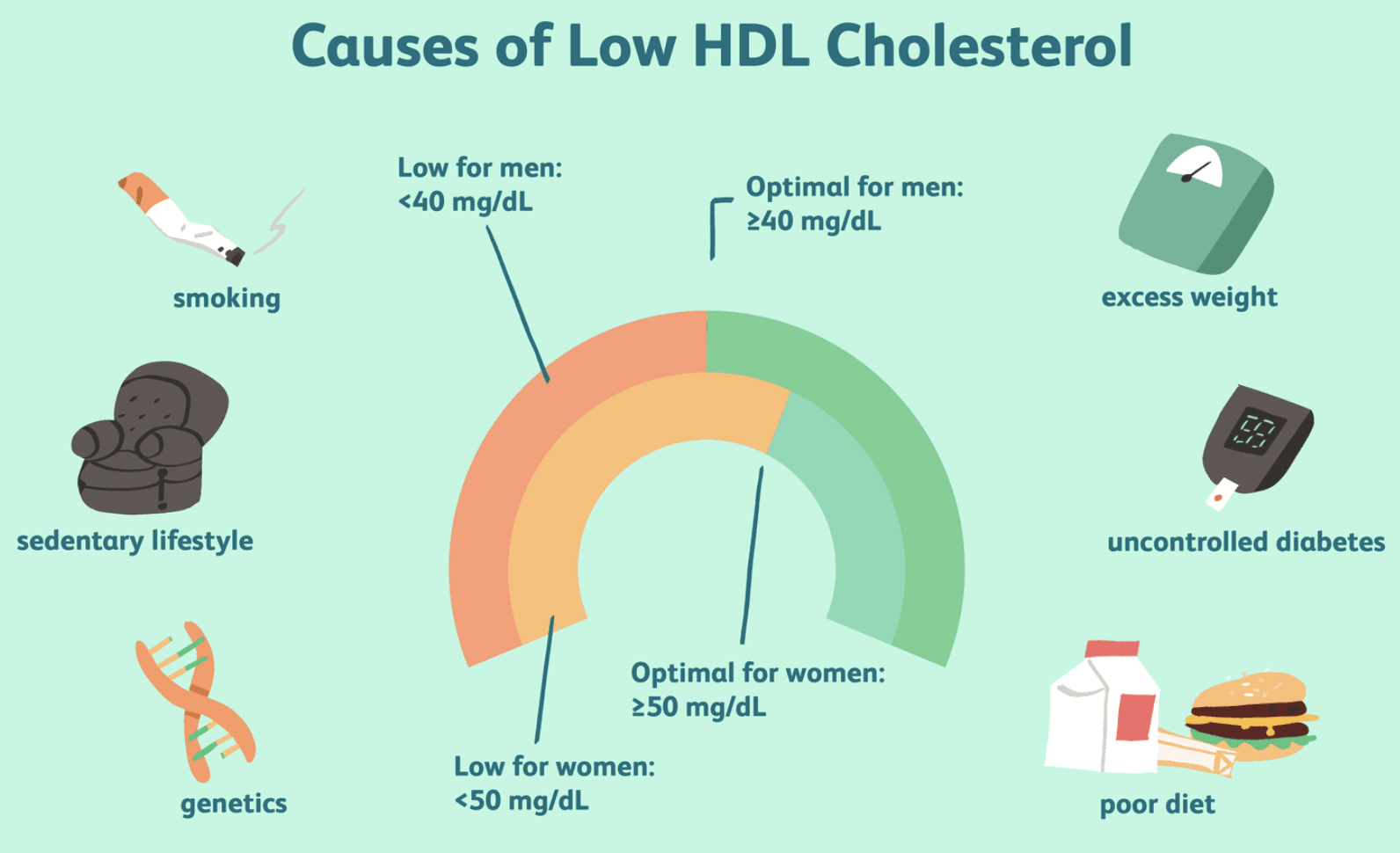 Causes of Low HDL Cholesterol

smoking

sedentary lifestyle

genetics

Low for men:
<40 mg/dL

Optimal for men:
≥40 mg/dL

Optimal for women:
≥50 mg/dL

Low for women:
<50 mg/dL

excess weight

uncontrolled diabetes

poor diet